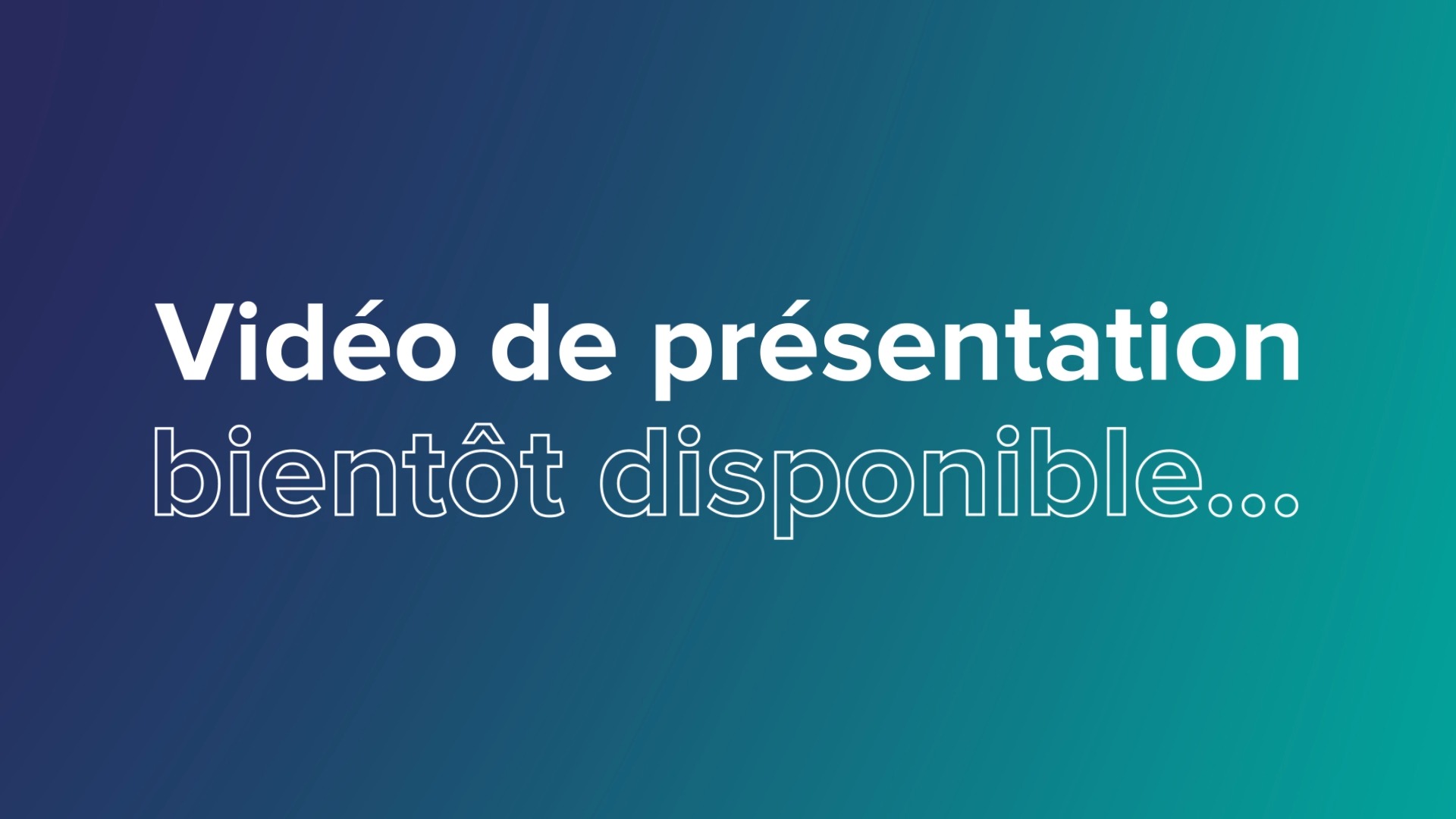 Vidéo de présentation
bientôt disponible...